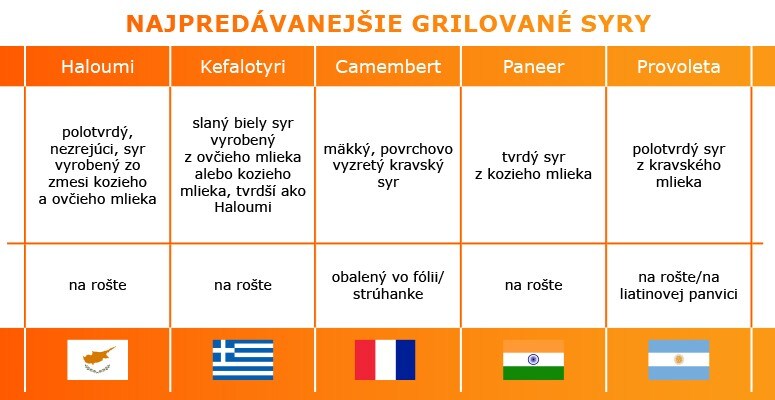 NAJPREDÁVANEJŠIE GRILOVANÉ SYRY

| Haloumi | Kefalotyri | Camembert | Paneer | Provoleta |
|---|---|---|---|---|
| polotvrdý, nezrejúci, syr vyrobený zo zmesi kozieho a ovčieho mlieka | slaný biely syr vyrobený z ovčieho mlieka alebo kozieho mlieka, tvrdší ako Haloumi | mäkký, povrchovo vyzretý kravský syr | tvrdý syr z kozieho mlieka | polotvrdý syr z kravského mlieka |
| na rošte | na rošte | obalený vo fólii/ strúhanke | na rošte | na rošte/na liatinovej panvici |